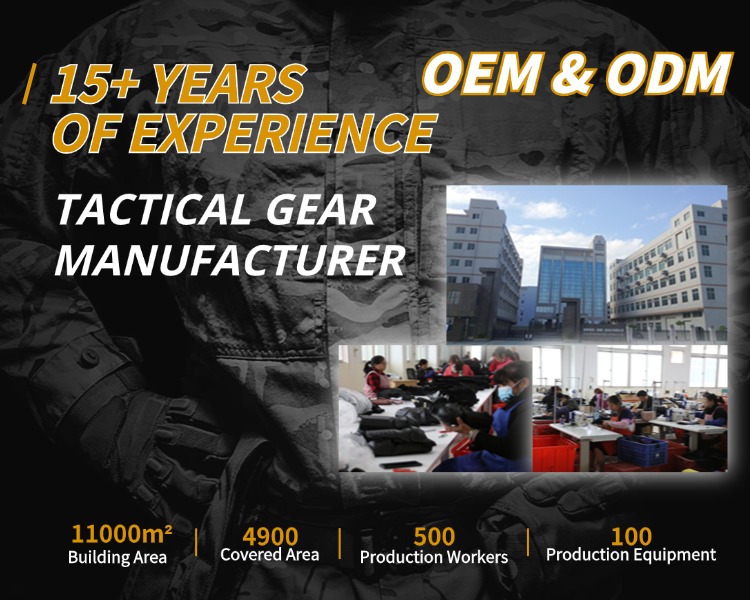 15+ YEARS OF EXPERIENCE

OEM & ODM

TACTICAL GEAR MANUFACTURER

11000m²
Building Area

4900
Covered Area

500
Production Workers

100
Production Equipment